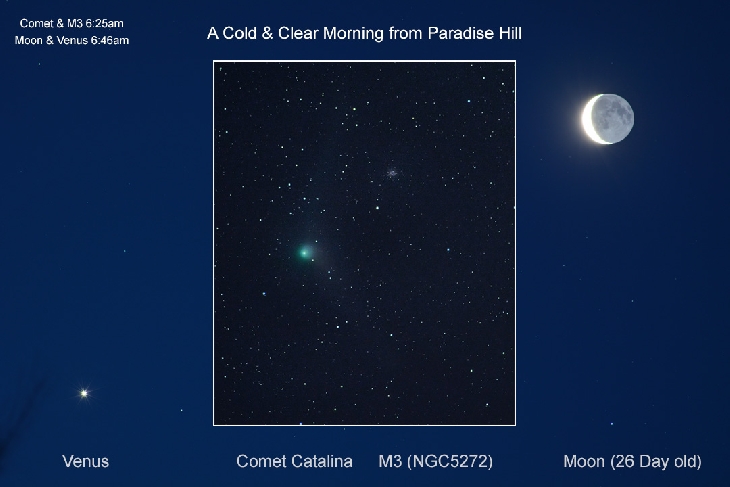 Comet & M3 6:25am
Moon & Venus 6:46am

A Cold & Clear Morning from Paradise Hill

Venus

Comet Catalina

M3 (NGC5272)

Moon (26 Day old)